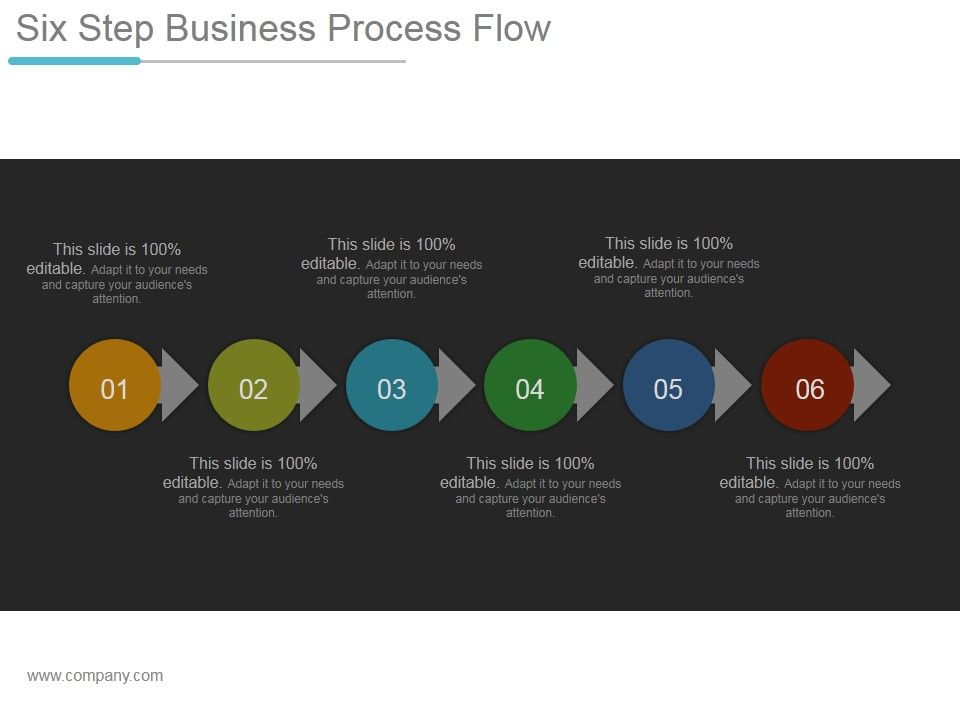 Six Step Business Process Flow

This slide is 100% editable. Adapt it to your needs and capture your audience's attention.

This slide is 100% editable. Adapt it to your needs and capture your audience's attention.

This slide is 100% editable. Adapt it to your needs and capture your audience's attention.

01

02

03

04

05

06

This slide is 100% editable. Adapt it to your needs and capture your audience's attention.

This slide is 100% editable. Adapt it to your needs and capture your audience's attention.

This slide is 100% editable. Adapt it to your needs and capture your audience's attention.

www.company.com